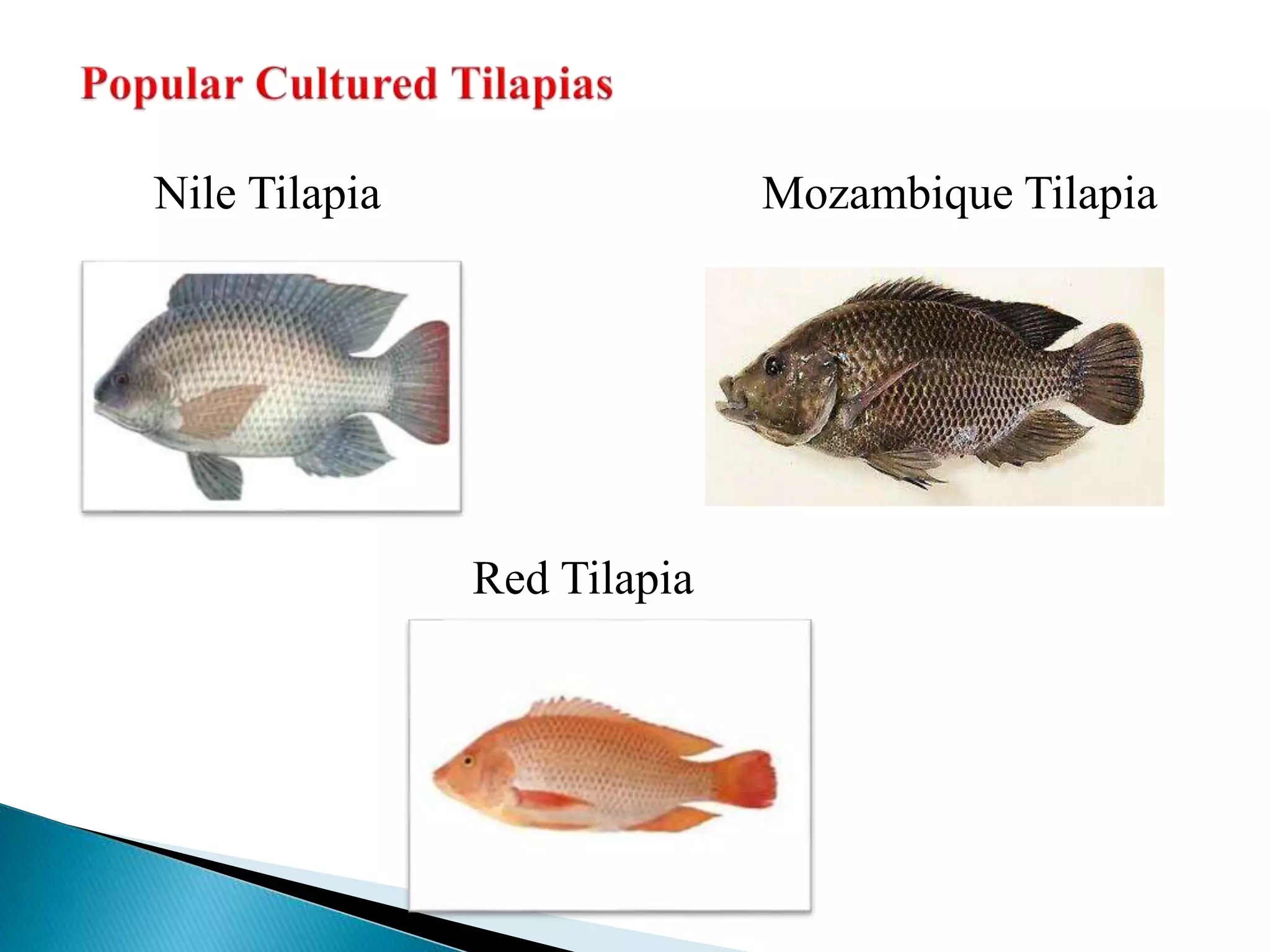 Popular Cultured Tilapias

Nile Tilapia

Mozambique Tilapia

Red Tilapia